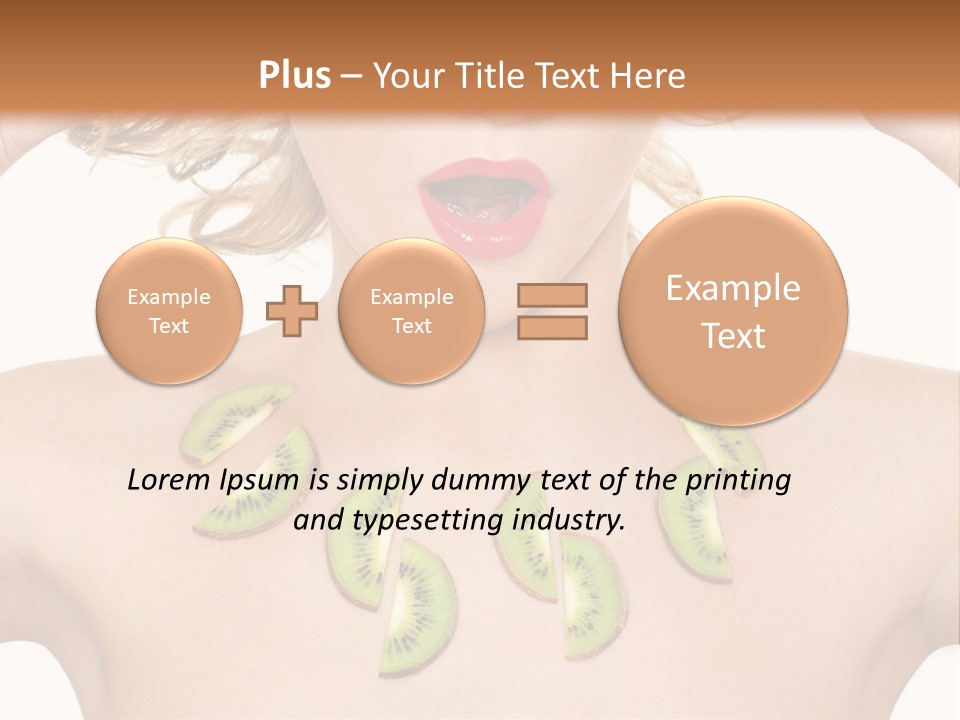 Plus – Your Title Text Here

Example Text

Example Text

Example Text

Lorem Ipsum is simply dummy text of the printing and typesetting industry.